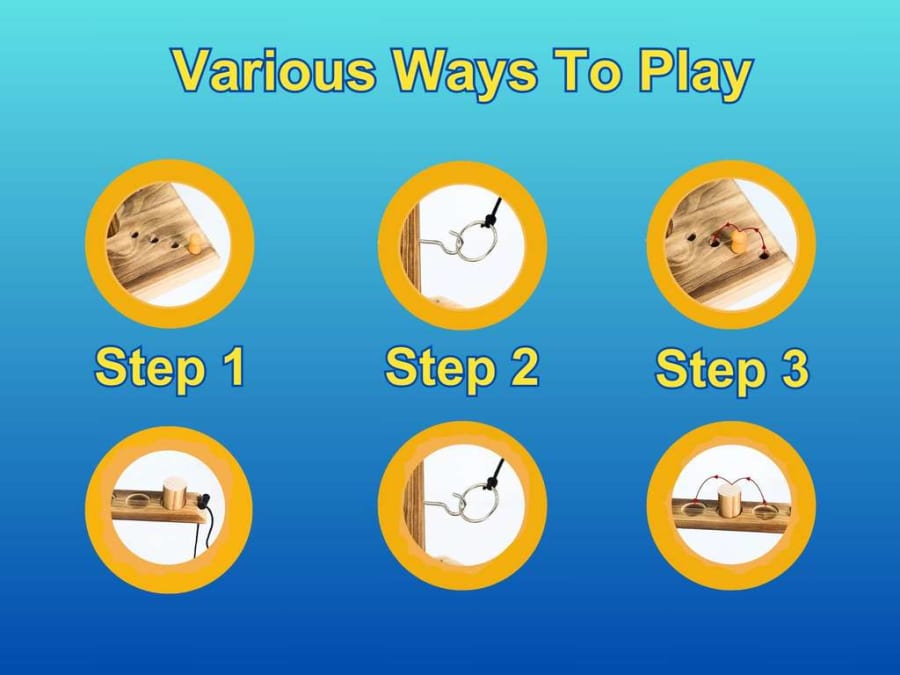 Various Ways To Play

Step 1

Step 2

Step 3